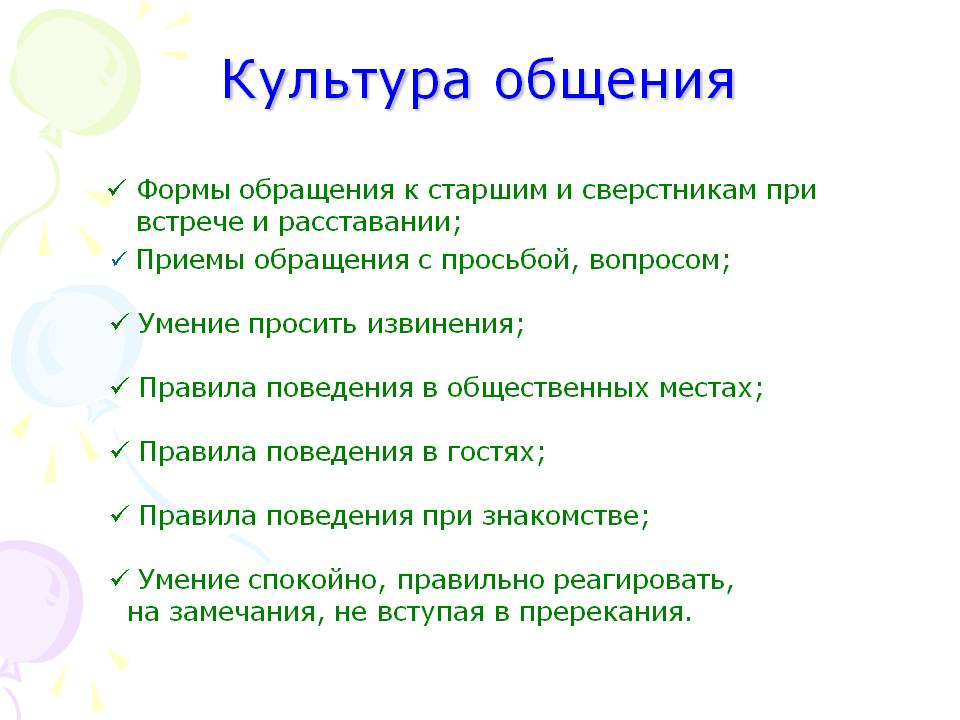 Культура общения

✓ Формы обращения к старшим и сверстникам при встрече и расставании;
✓ Приемы обращения с просьбой, вопросом;

✓ Умение просить извинения;

✓ Правила поведения в общественных местах;

✓ Правила поведения в гостях;

✓ Правила поведения при знакомстве;

✓ Умение спокойно, правильно реагировать, на замечания, не вступая в пререкания.